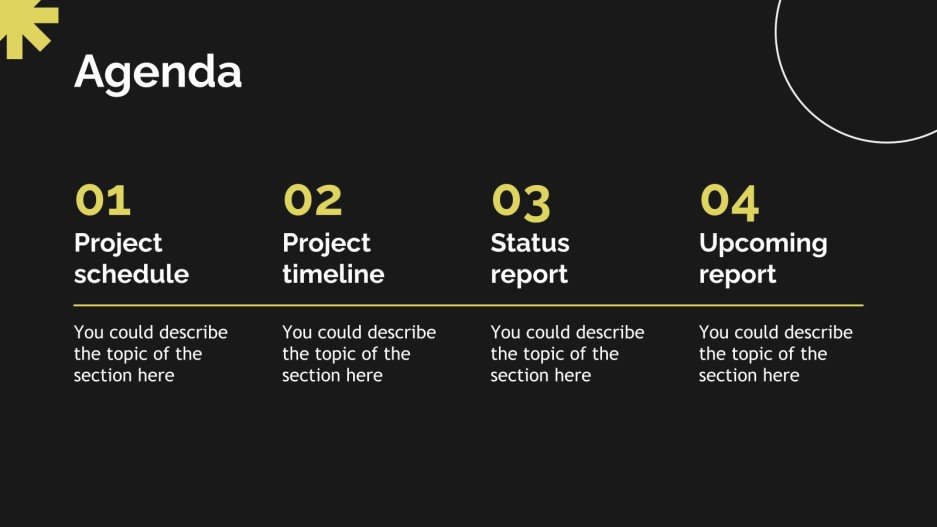 Agenda

01
Project schedule

You could describe the topic of the section here

02
Project timeline

You could describe the topic of the section here

03
Status report

You could describe the topic of the section here

04
Upcoming report

You could describe the topic of the section here